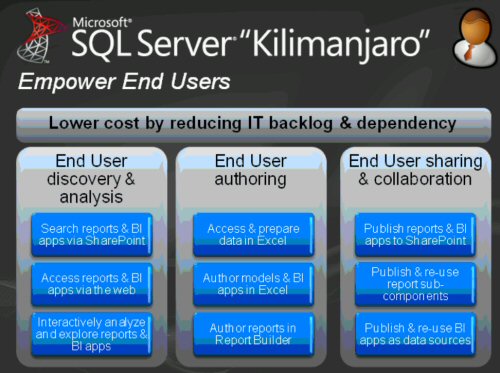 Microsoft® SQL Server® "Kilimanjaro"

Empower End Users

Lower cost by reducing IT backlog & dependency

End User discovery & analysis

Search reports & BI apps via SharePoint

Access reports & BI apps via the web

Interactively analyze and explore reports & BI apps

End User authoring

Access & prepare data in Excel

Author models & BI apps in Excel

Author reports in Report Builder

End User sharing & collaboration

Publish reports & BI apps to SharePoint

Publish & re-use report sub-components

Publish & re-use BI apps as data sources